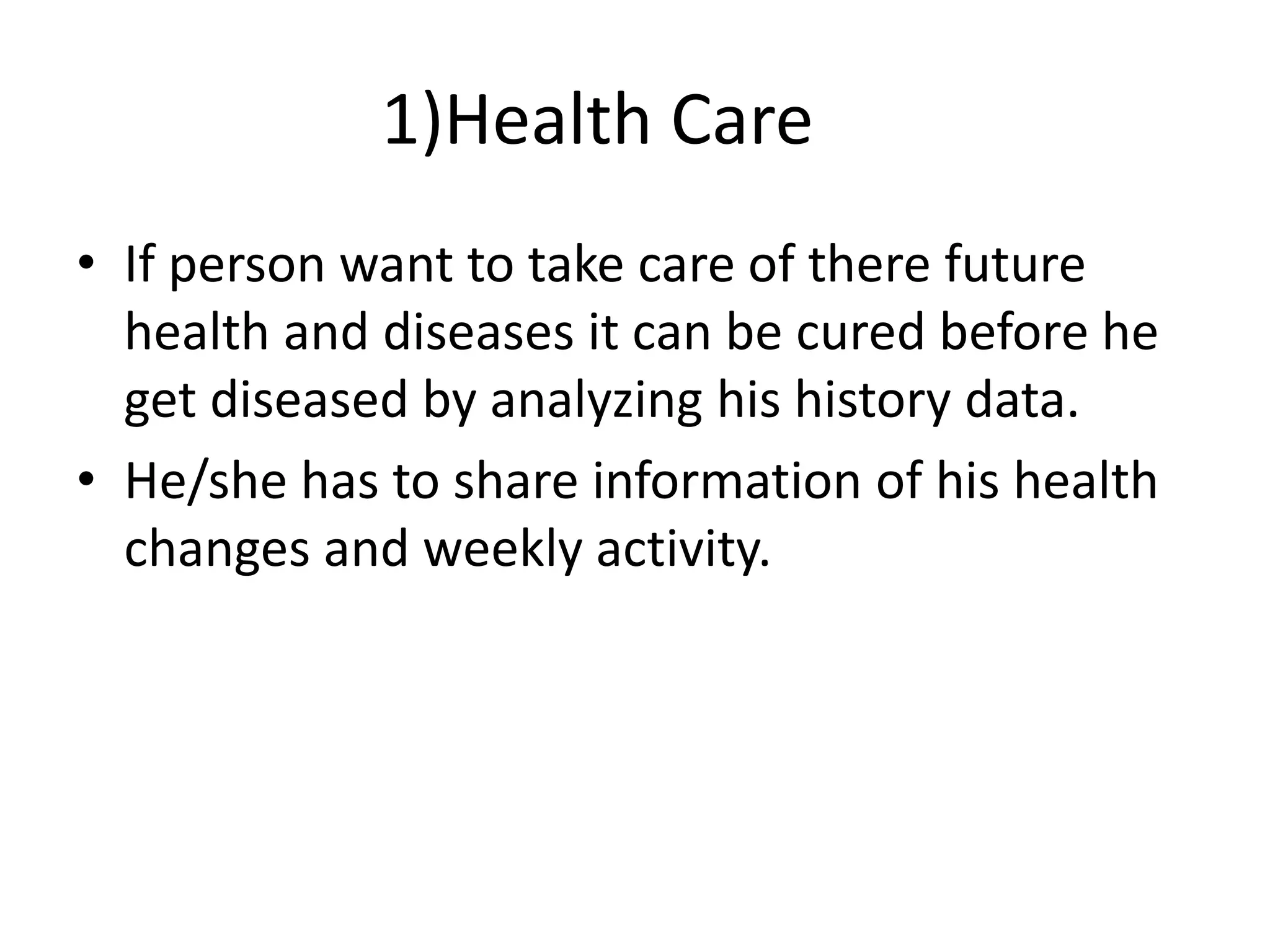 1)Health Care

• If person want to take care of there future health and diseases it can be cured before he get diseased by analyzing his history data.
• He/she has to share information of his health changes and weekly activity.